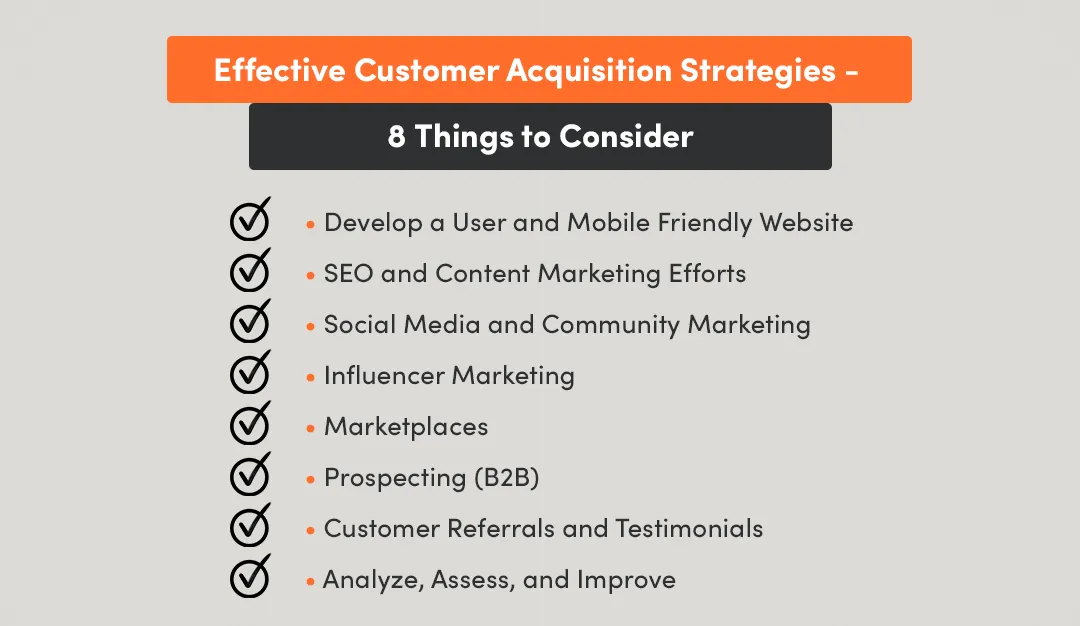 Effective Customer Acquisition Strategies –

8 Things to Consider

• Develop a User and Mobile Friendly Website
• SEO and Content Marketing Efforts
• Social Media and Community Marketing
• Influencer Marketing
• Marketplaces
• Prospecting (B2B)
• Customer Referrals and Testimonials
• Analyze, Assess, and Improve